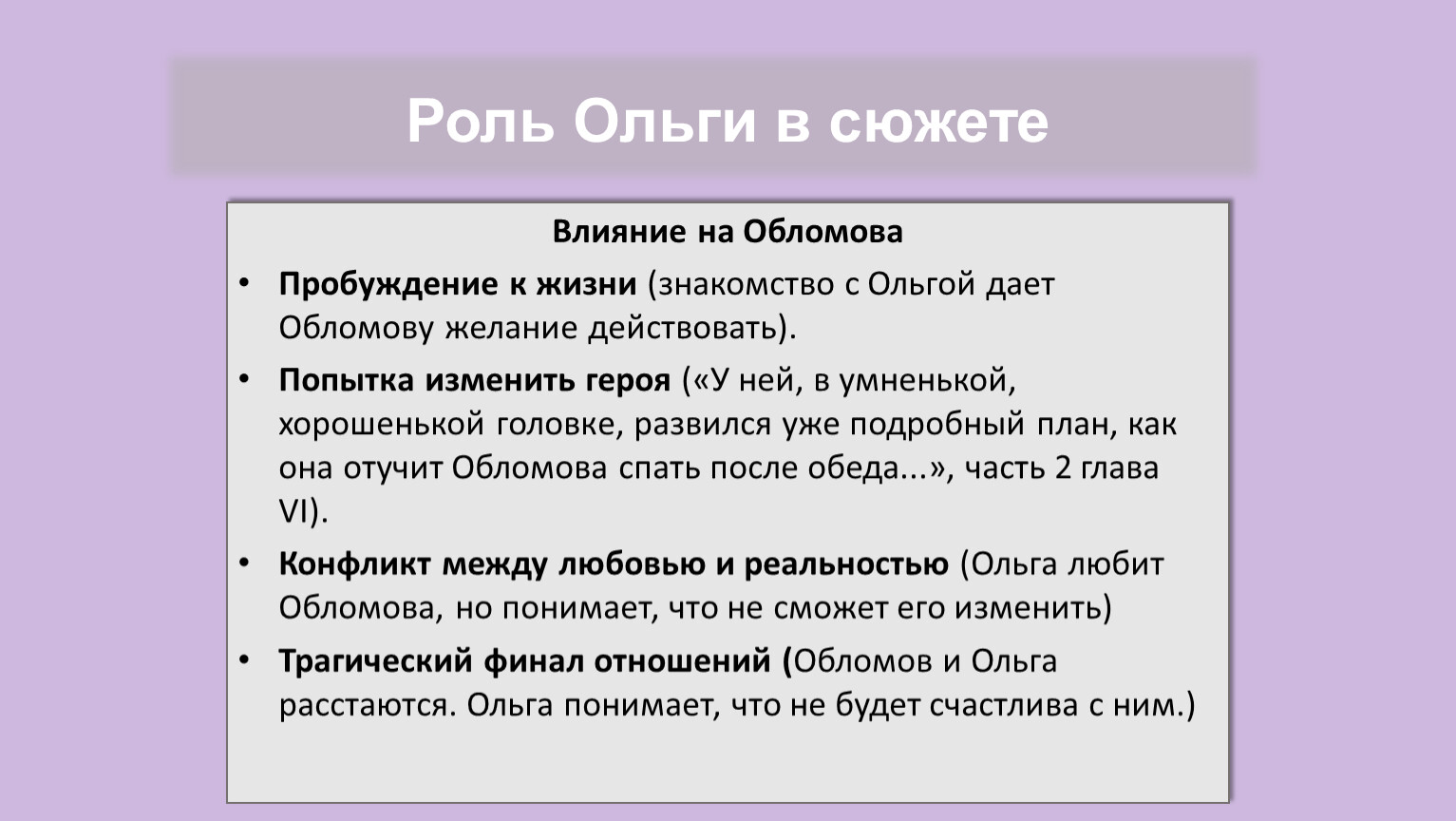 Роль Ольги в сюжете

Влияние на Обломова

• Пробуждение к жизни (знакомство с Ольгой дает Обломову желание действовать).

• Попытка изменить героя («У ней, в умненькой, хорошенькой головке, развился уже подробный план, как она отучит Обломова спать после обеда...», часть 2 глава VI).

• Конфликт между любовью и реальностью (Ольга любит Обломова, но понимает, что не сможет его изменить)

• Трагический финал отношений (Обломов и Ольга расстаются. Ольга понимает, что не будет счастлива с ним.)